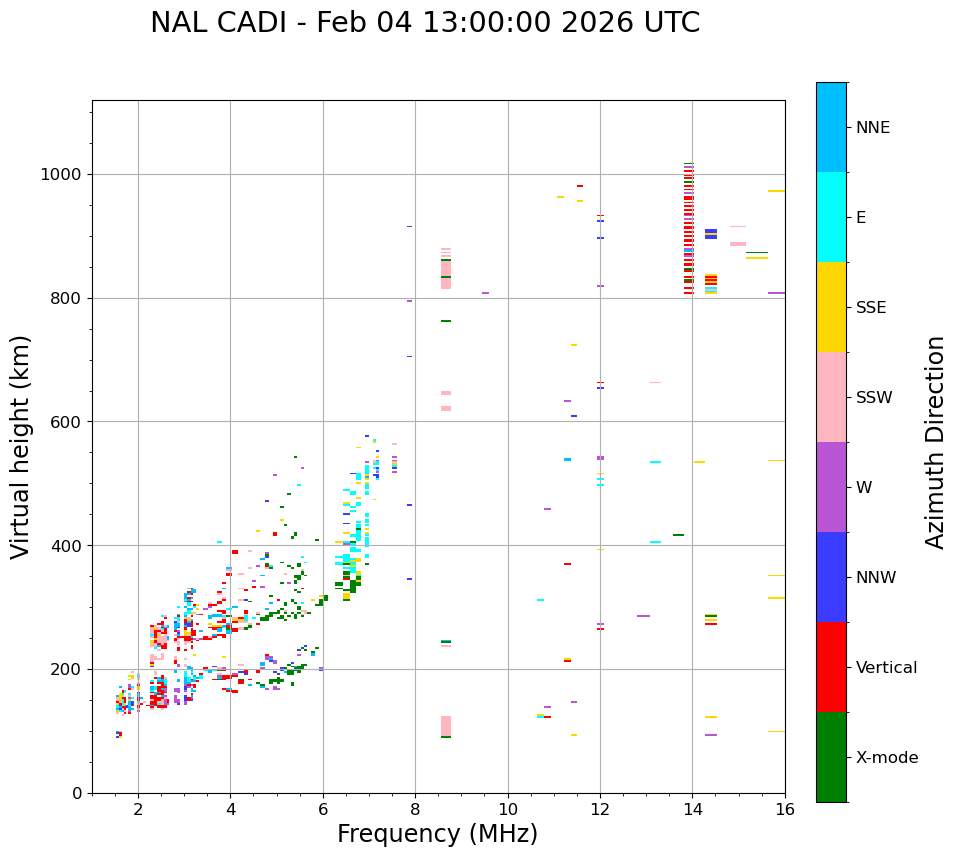 NAL CADI - Feb 04 13:00:00 2026 UTC

Virtual height (km)

1000
800
600
400
200
0

2
4
6
8
10
12
14
16

Frequency (MHz)

NNE
E
SSE
SSW
W
NNW
Vertical
X-mode

Azimuth Direction